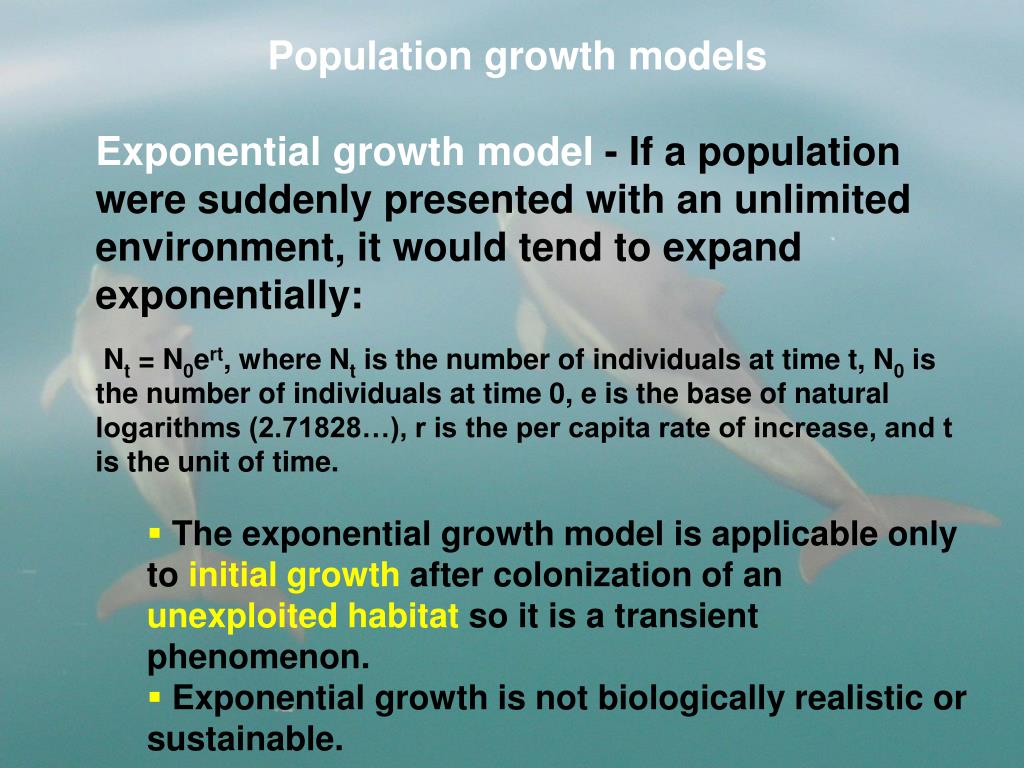 Population growth models

Exponential growth model - If a population were suddenly presented with an unlimited environment, it would tend to expand exponentially:

$N_t = N_0e^{rt}$, where $N_t$ is the number of individuals at time t, $N_0$ is the number of individuals at time 0, e is the base of natural logarithms (2.71828…), r is the per capita rate of increase, and t is the unit of time.

▪ The exponential growth model is applicable only to initial growth after colonization of an unexploited habitat so it is a transient phenomenon.
▪ Exponential growth is not biologically realistic or sustainable.